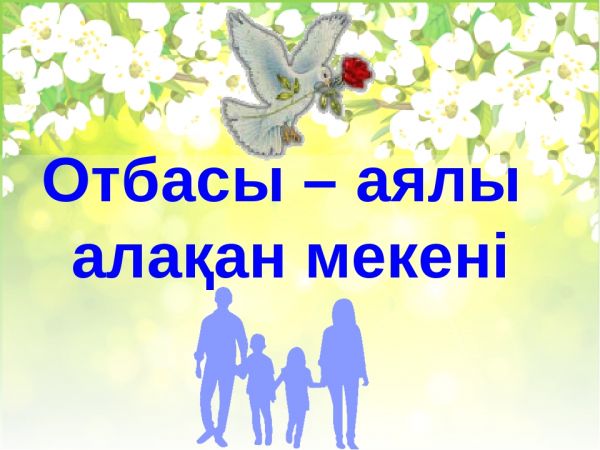 Отбасы – аялы алақан мекені